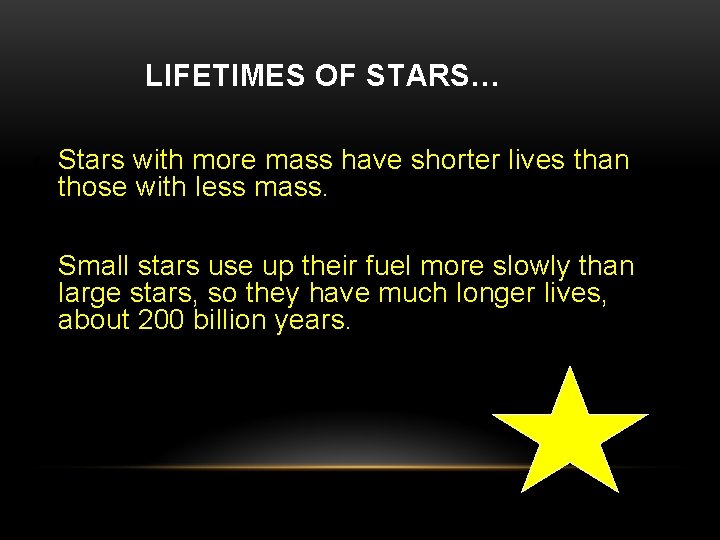 LIFETIMES OF STARS…

Stars with more mass have shorter lives than those with less mass.

Small stars use up their fuel more slowly than large stars, so they have much longer lives, about 200 billion years.